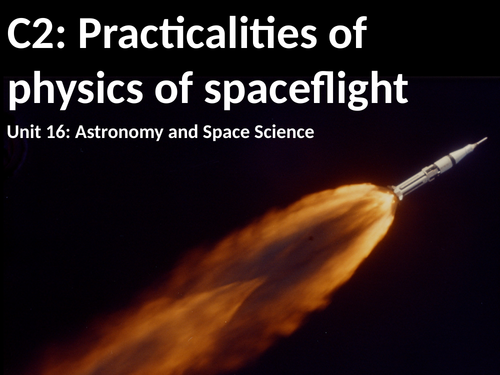 C2: Practicalities of physics of spaceflight

Unit 16: Astronomy and Space Science